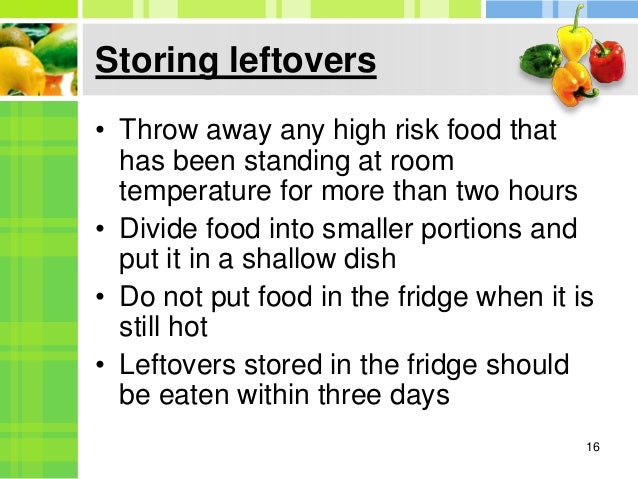 Storing leftovers

• Throw away any high risk food that has been standing at room temperature for more than two hours
• Divide food into smaller portions and put it in a shallow dish
• Do not put food in the fridge when it is still hot
• Leftovers stored in the fridge should be eaten within three days

16